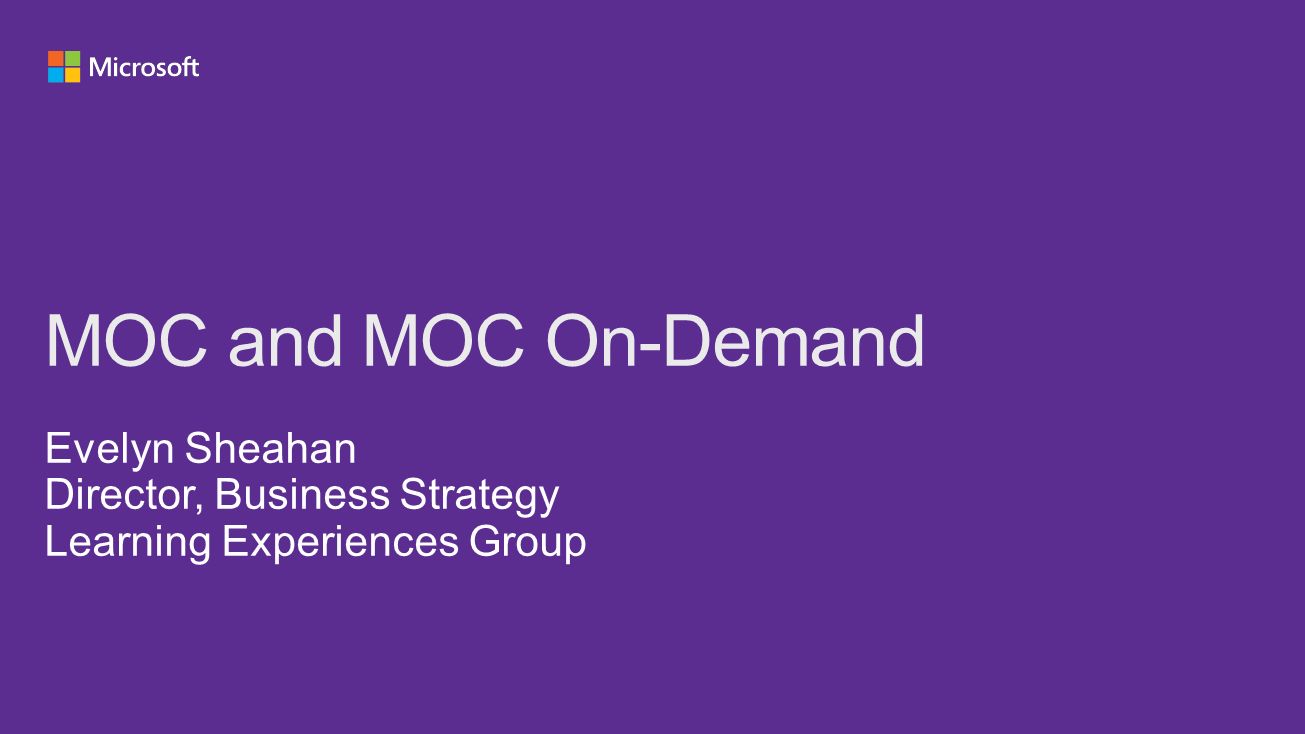 Microsoft

MOC and MOC On-Demand

Evelyn Sheahan
Director, Business Strategy
Learning Experiences Group